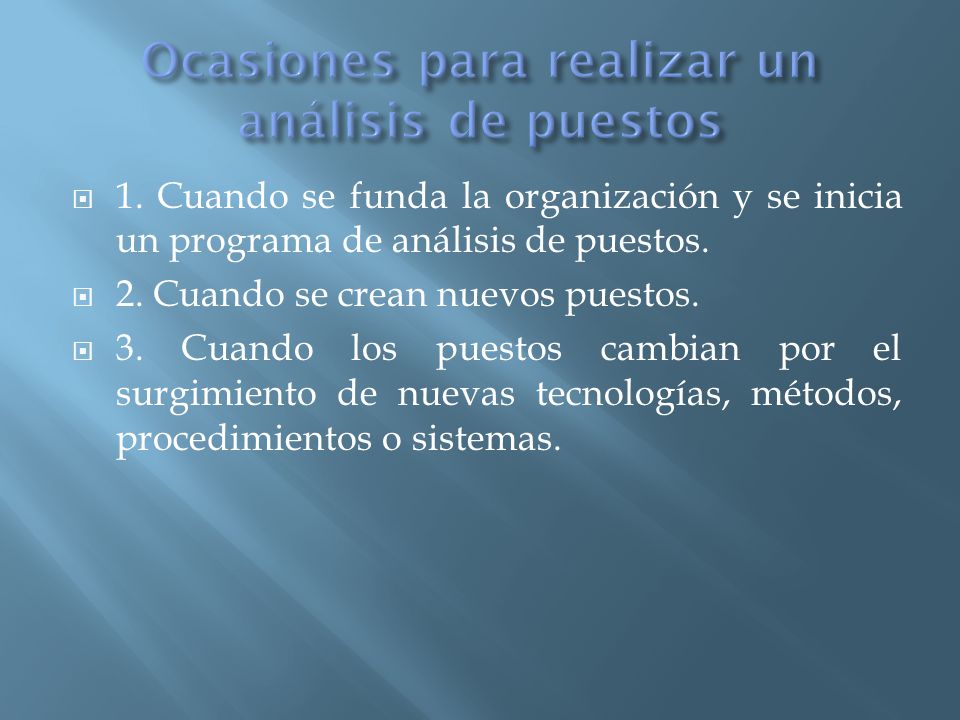 Ocasiones para realizar un análisis de puestos

1. Cuando se funda la organización y se inicia un programa de análisis de puestos.

2. Cuando se crean nuevos puestos.

3. Cuando los puestos cambian por el surgimiento de nuevas tecnologías, métodos, procedimientos o sistemas.